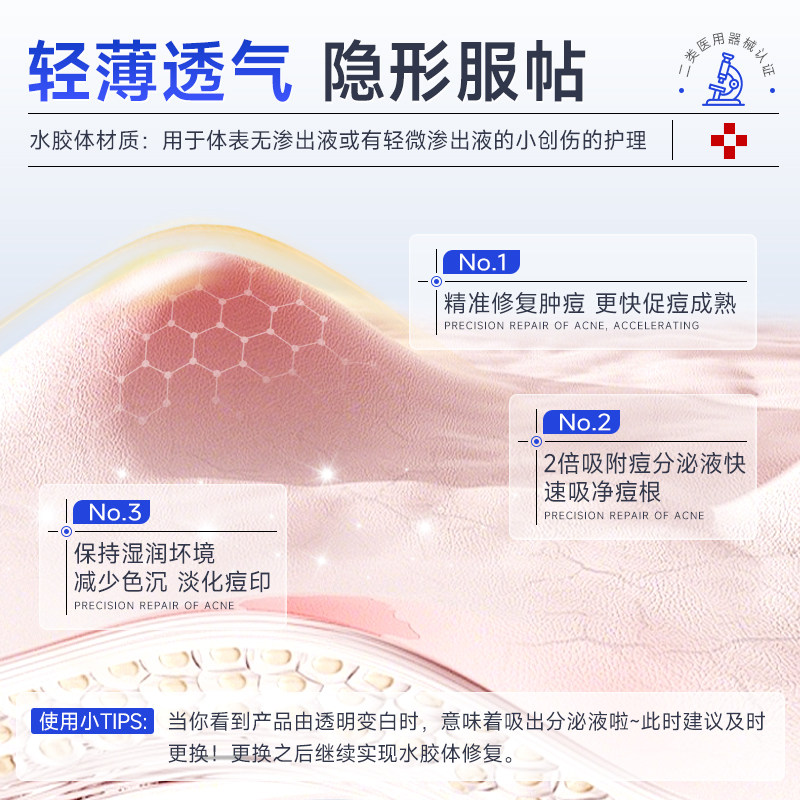 轻薄透气 隐形服帖

二类医用器械认证

水胶体材质：用于体表无渗出液或有轻微渗出液的小创伤的护理

No.1
精准修复肿痘 更快促痘成熟
PRECISION REPAIR OF ACNE, ACCELERATING

No.2
2倍吸附痘分泌液快速吸净痘根
PRECISION REPAIR OF ACNE

No.3
保持湿润坏境
减少色沉 淡化痘印
PRECISION REPAIR OF ACNE

使用小TIPS: 当你看到产品由透明变白时，意味着吸出分泌液啦~此时建议及时更换！更换之后继续实现水胶体修复。